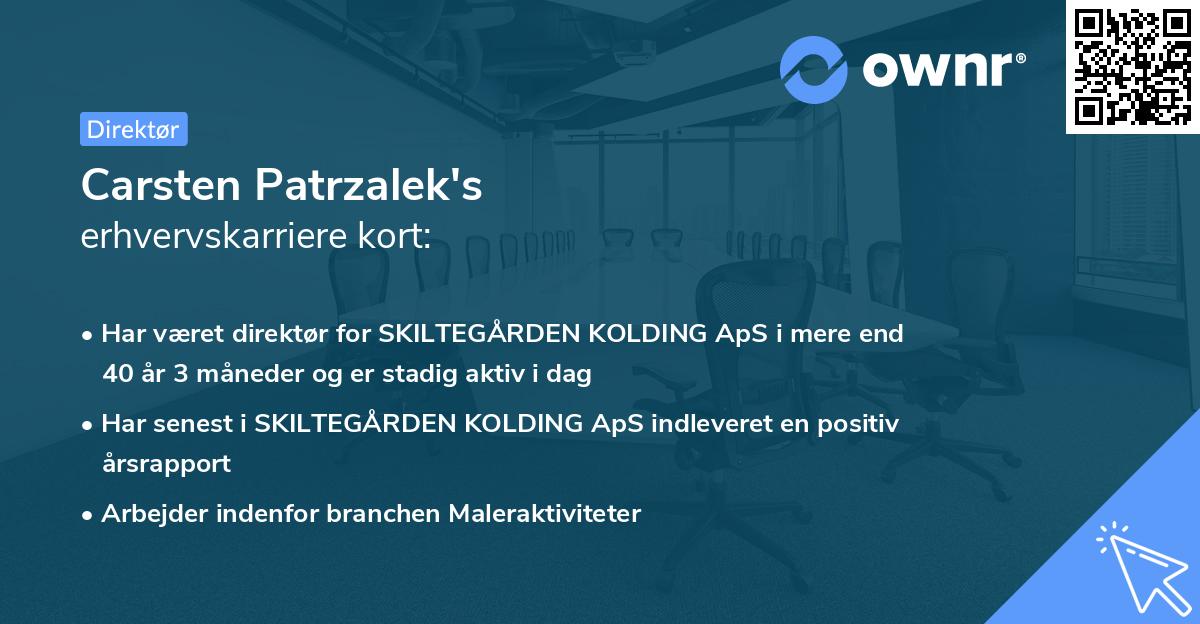 ownr®

Direktør

Carsten Patrzalek's
erhvervskarriere kort:

• Har været direktør for SKILTEGÅRDEN KOLDING ApS i mere end 40 år 3 måneder og er stadig aktiv i dag

• Har senest i SKILTEGÅRDEN KOLDING ApS indleveret en positiv årsrapport

• Arbejder indenfor branchen Maleraktiviteter